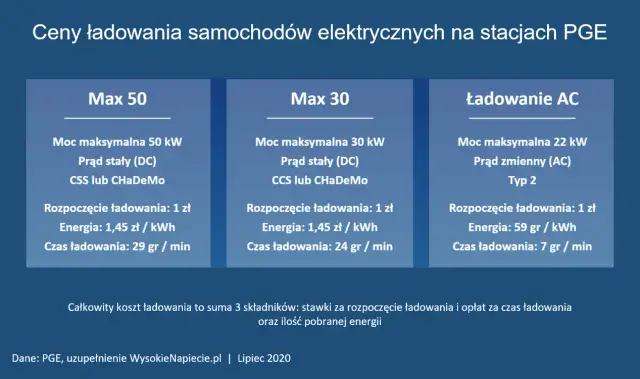 Ceny ładowania samochodów elektrycznych na stacjach PGE

Max 50

Moc maksymalna 50 kW
Prąd stały (DC)
CSS lub CHaDeMo

Rozpoczęcie ładowania: 1 zł
Energia: 1,45 zł / kWh
Czas ładowania: 29 gr / min

Max 30

Moc maksymalna 30 kW
Prąd stały (DC)
CCS lub CHaDeMo

Rozpoczęcie ładowania: 1 zł
Energia: 1,45 zł / kWh
Czas ładowania: 24 gr / min

Ładowanie AC

Moc maksymalna 22 kW
Prąd zmienny (AC)
Typ 2

Rozpoczęcie ładowania: 1 zł
Energia: 59 gr / kWh
Czas ładowania: 7 gr / min

Całkowity koszt ładowania to suma 3 składników: stawki za rozpoczęcie ładowania i opłat za czas ładowania oraz ilość pobranej energii

Dane: PGE, uzupełnienie WysokieNapiecie.pl | Lipiec 2020